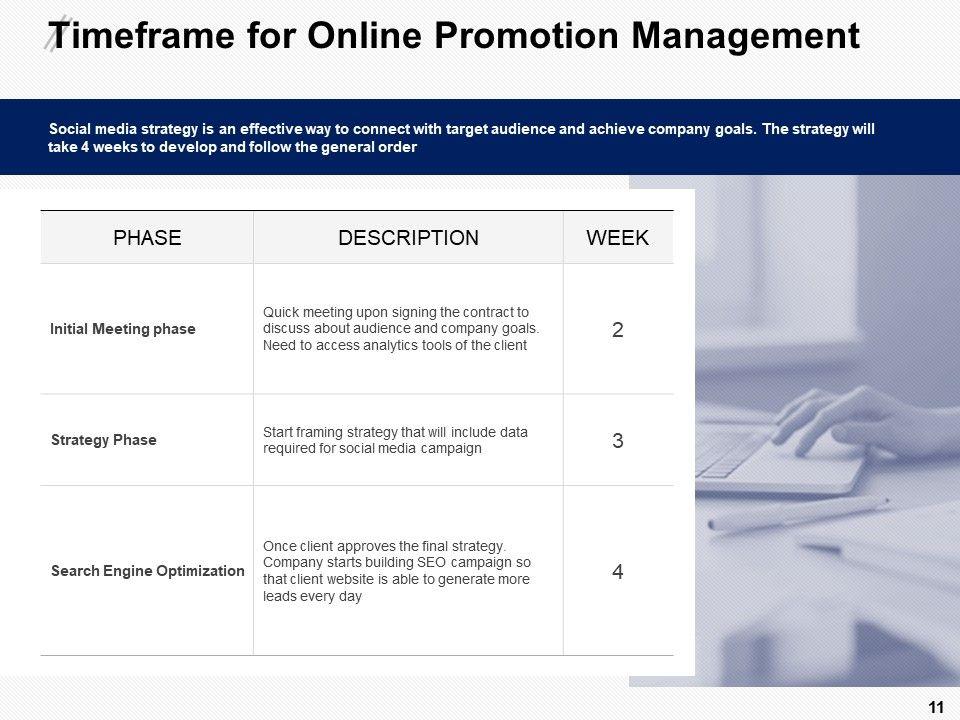 Timeframe for Online Promotion Management

Social media strategy is an effective way to connect with target audience and achieve company goals. The strategy will take 4 weeks to develop and follow the general order

| PHASE | DESCRIPTION | WEEK |
|---|---|---|
| Initial Meeting phase | Quick meeting upon signing the contract to discuss about audience and company goals. Need to access analytics tools of the client | 2 |
| Strategy Phase | Start framing strategy that will include data required for social media campaign | 3 |
| Search Engine Optimization | Once client approves the final strategy. Company starts building SEO campaign so that client website is able to generate more leads every day | 4 |

11